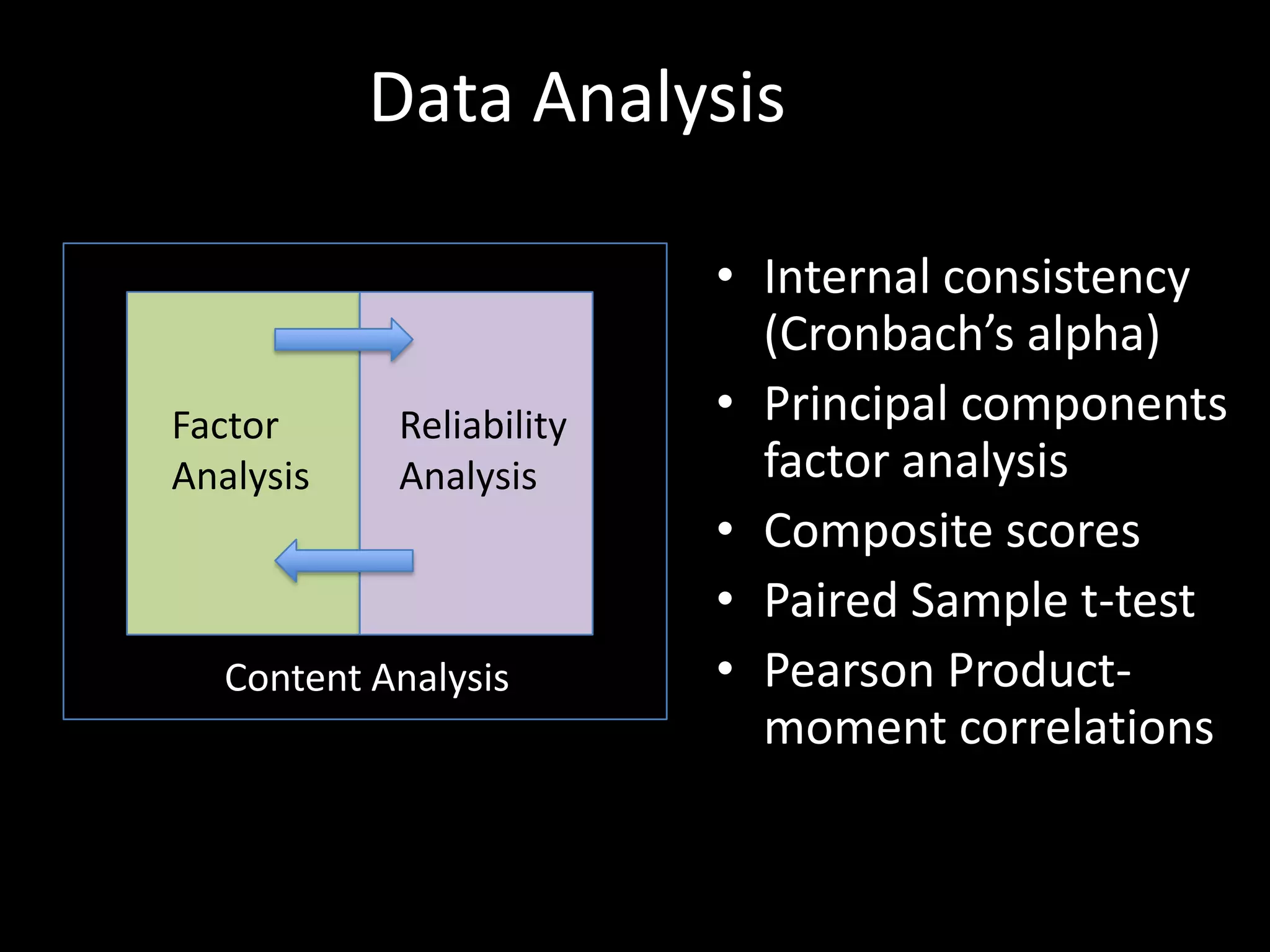 Data Analysis

Factor Analysis

Reliability Analysis

Content Analysis

• Internal consistency (Cronbach's alpha)
• Principal components factor analysis
• Composite scores
• Paired Sample t-test
• Pearson Product-moment correlations